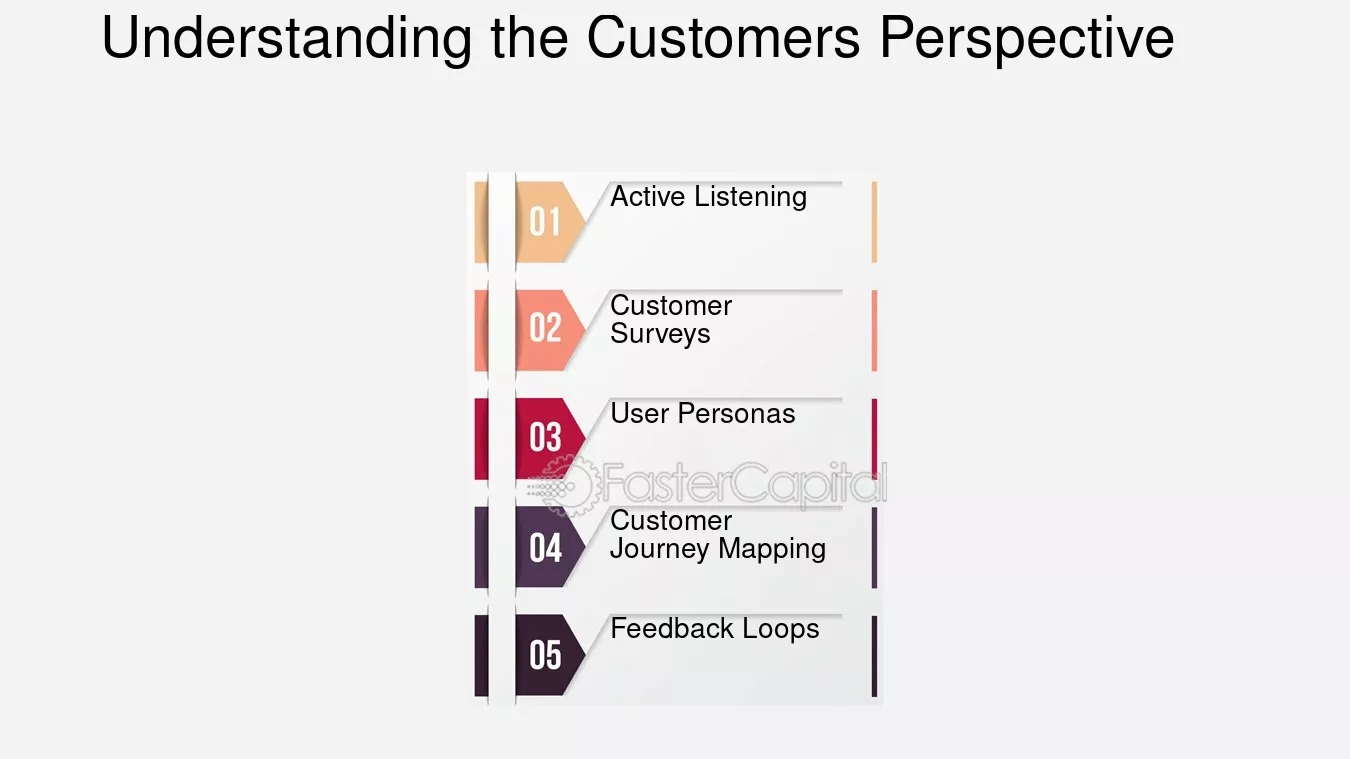 Understanding the Customers Perspective

01 Active Listening

02 Customer Surveys

03 User Personas

04 Customer Journey Mapping

05 Feedback Loops

FasterCapital